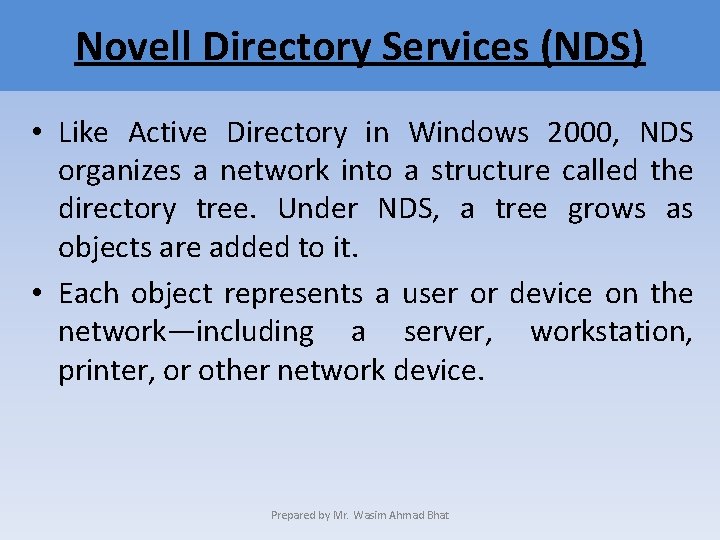 Novell Directory Services (NDS)

• Like Active Directory in Windows 2000, NDS organizes a network into a structure called the directory tree. Under NDS, a tree grows as objects are added to it.

• Each object represents a user or device on the network—including a server, workstation, printer, or other network device.

Prepared by Mr. Wasim Ahmad Bhat